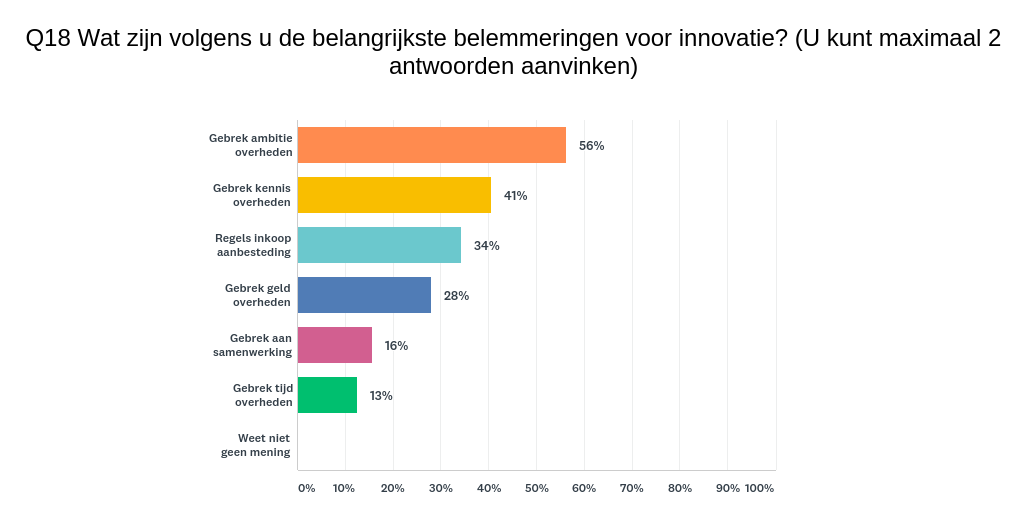 Q18 Wat zijn volgens u de belangrijkste belemmeringen voor innovatie? (U kunt maximaal 2 antwoorden aanvinken)

Gebrek ambitie overheden
56%

Gebrek kennis overheden
41%

Regels inkoop aanbesteding
34%

Gebrek geld overheden
28%

Gebrek aan samenwerking
16%

Gebrek tijd overheden
13%

Weet niet geen mening

0% 10% 20% 30% 40% 50% 60% 70% 80% 90% 100%